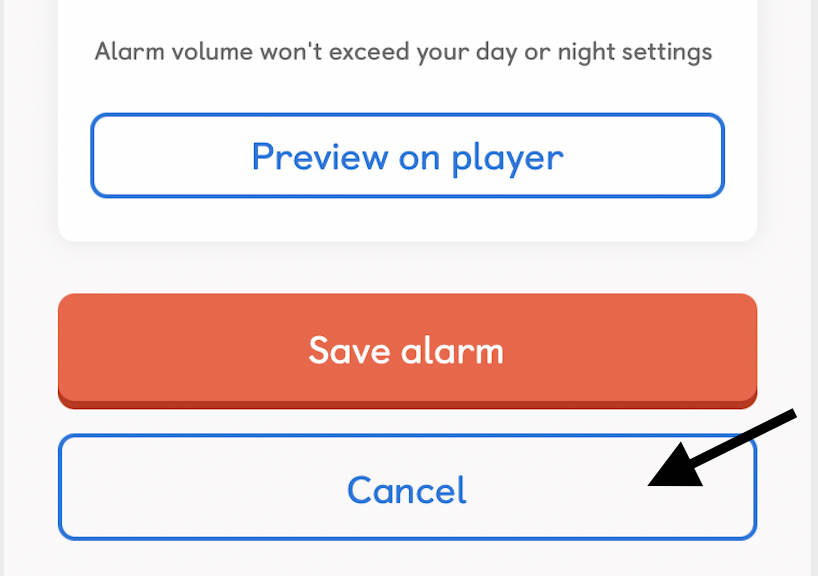 Alarm volume won't exceed your day or night settings

Preview on player

Save alarm

Cancel